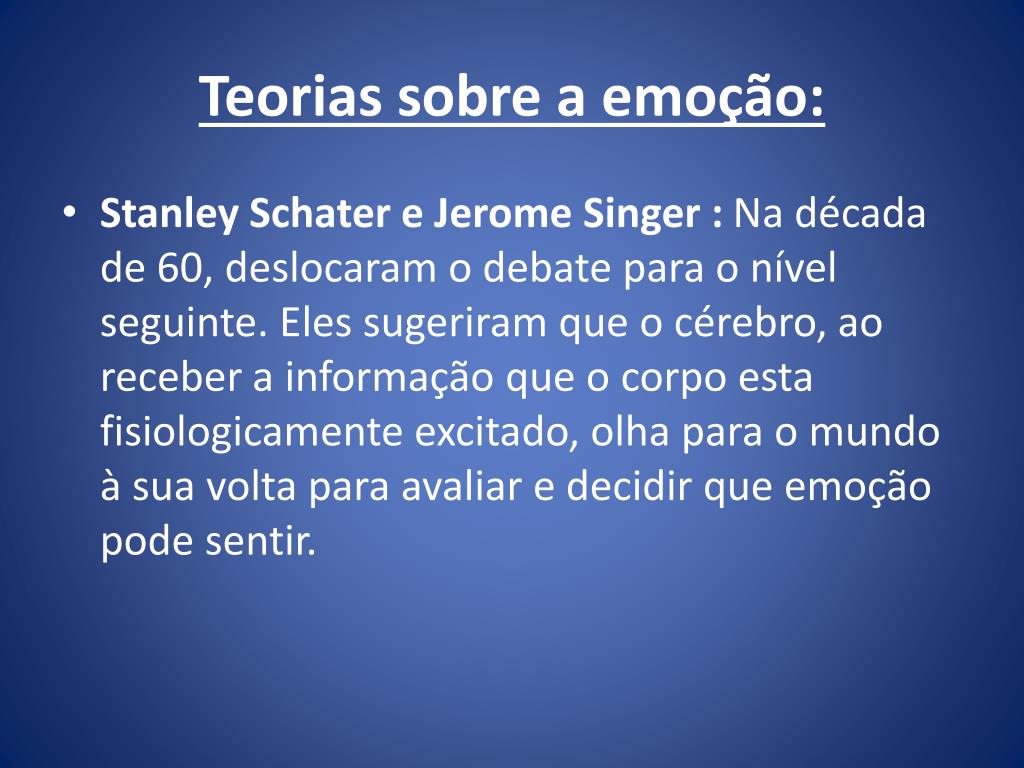 Teorias sobre a emoção:

• Stanley Schater e Jerome Singer : Na década de 60, deslocaram o debate para o nível seguinte. Eles sugeriram que o cérebro, ao receber a informação que o corpo esta fisiologicamente excitado, olha para o mundo à sua volta para avaliar e decidir que emoção pode sentir.